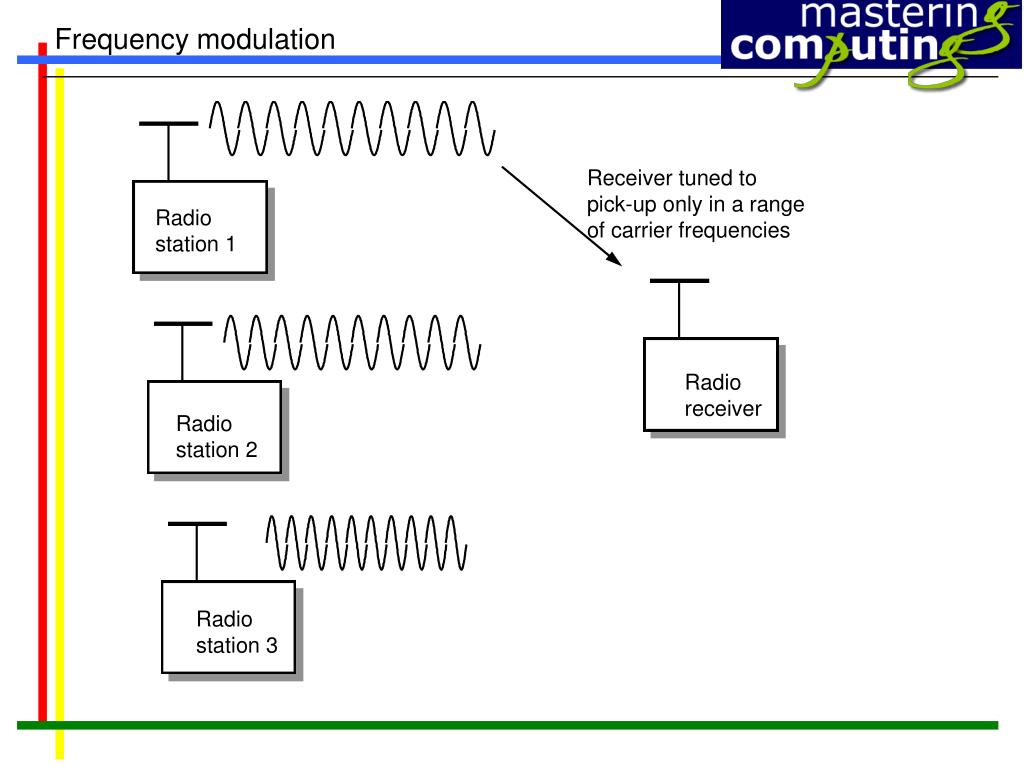 Frequency modulation

mastering computing

Radio station 1

Receiver tuned to pick-up only in a range of carrier frequencies

Radio station 2

Radio receiver

Radio station 3